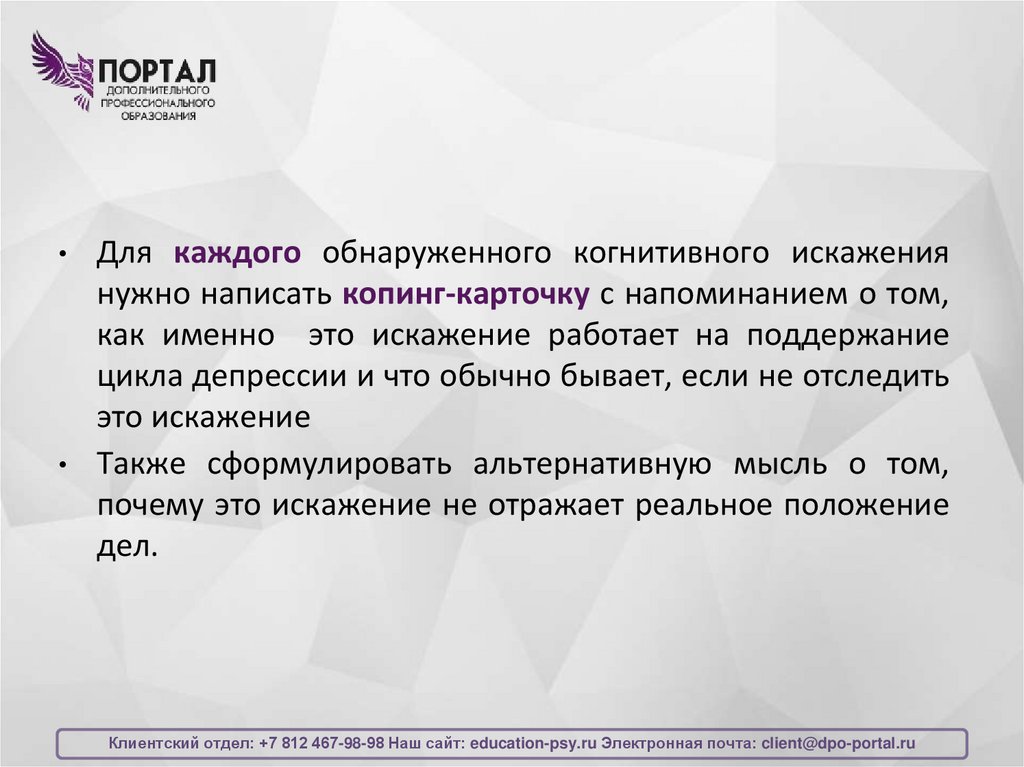 ПОРТАЛ
ДОПОЛНИТЕЛЬНОГО
ПРОФЕССИОНАЛЬНОГО
ОБРАЗОВАНИЯ

• Для каждого обнаруженного когнитивного искажения нужно написать копинг-карточку с напоминанием о том, как именно это искажение работает на поддержание цикла депрессии и что обычно бывает, если не отследить это искажение

• Также сформулировать альтернативную мысль о том, почему это искажение не отражает реальное положение дел.

Клиентский отдел: +7 812 467-98-98 Наш сайт: education-psy.ru Электронная почта: client@dpo-portal.ru